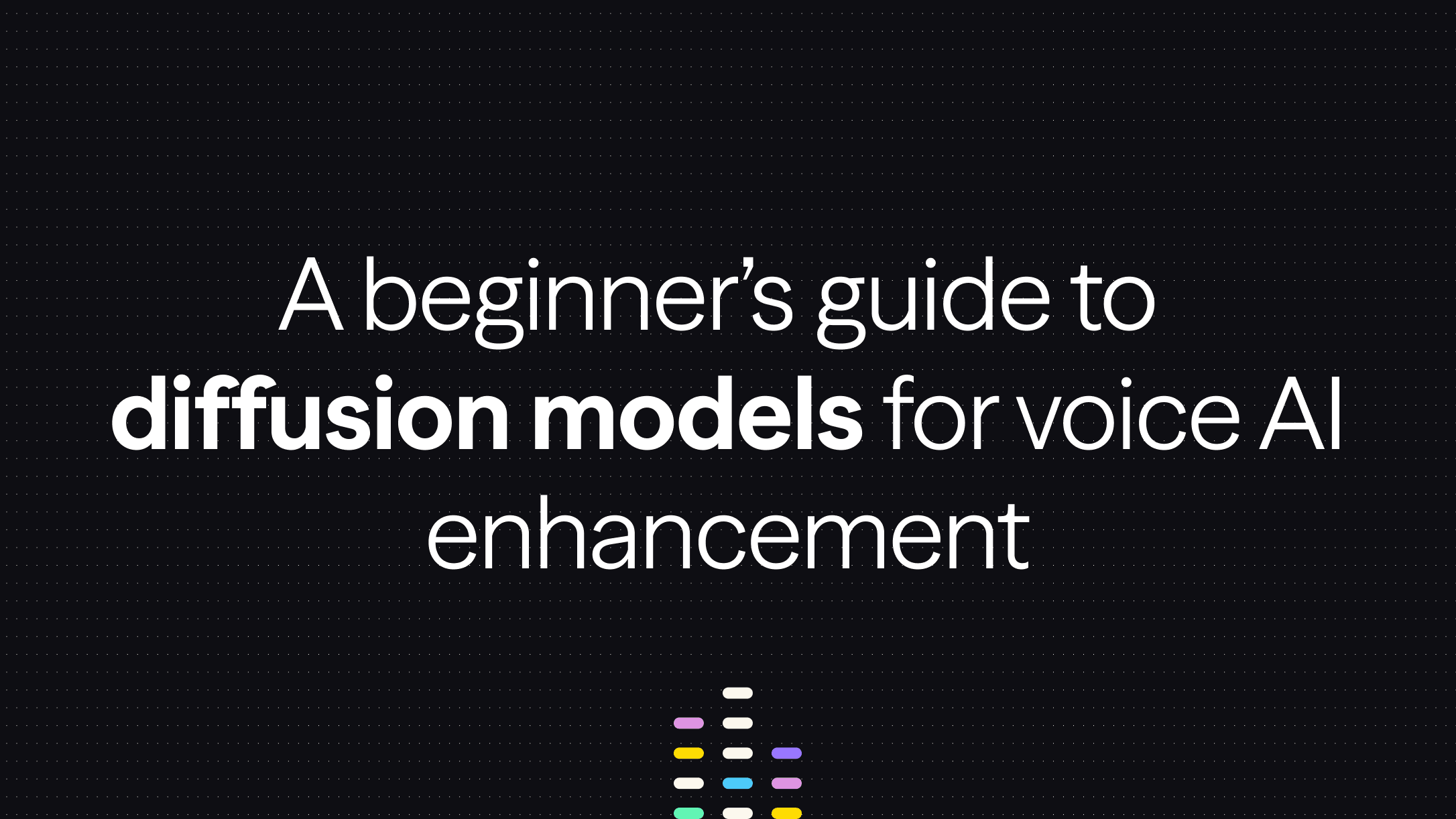 A beginner’s guide to diffusion models for voice AI enhancement